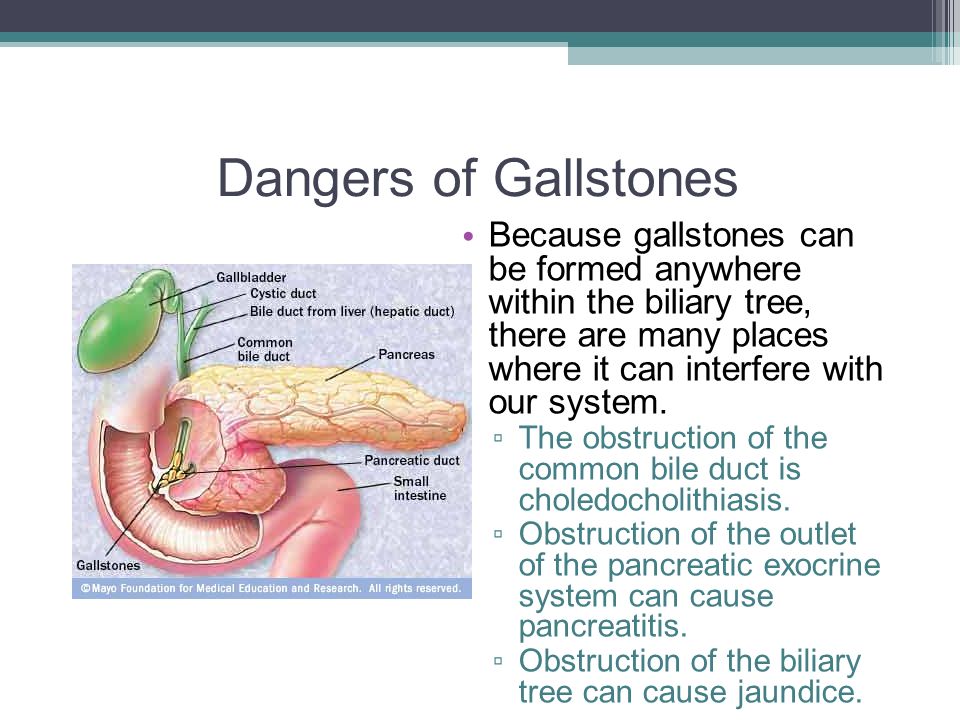 Dangers of Gallstones

Gallbladder
Cystic duct
Bile duct from liver (hepatic duct)
Common bile duct
Pancreas
Pancreatic duct
Small intestine
Gallstones
©Mayo Foundation for Medical Education and Research. All rights reserved.

• Because gallstones can be formed anywhere within the biliary tree, there are many places where it can interfere with our system.
▫ The obstruction of the common bile duct is choledocholithiasis.
▫ Obstruction of the outlet of the pancreatic exocrine system can cause pancreatitis.
▫ Obstruction of the biliary tree can cause jaundice.